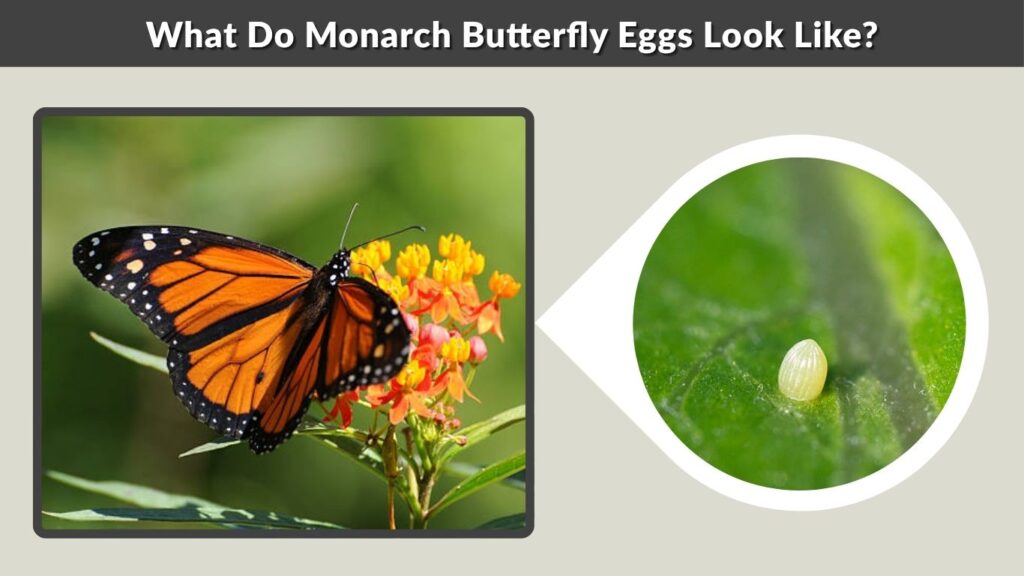 What Do Monarch Butterfly Eggs Look Like?